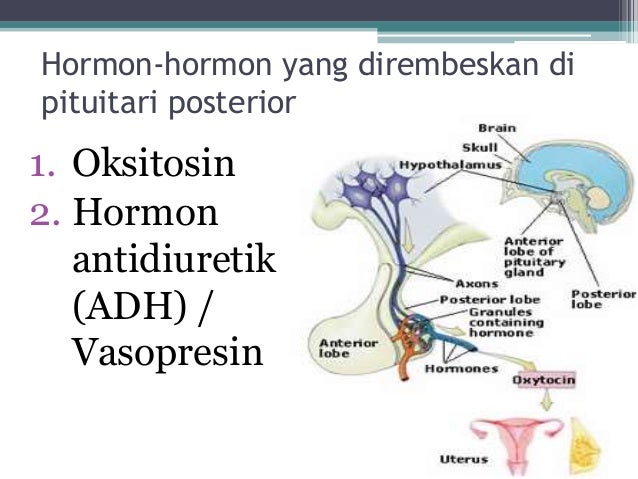 Hormon-hormon yang dirembeskan di pituitari posterior

1. Oksitosin
2. Hormon antidiuretik (ADH) / Vasopresin

Brain
Skull
Hypothalamus
Anterior lobe of pituitary gland
Posterior lobe
Axons
Posterior lobe
Granules containing hormone
Anterior lobe
Hormones
Oxytocin
Uterus